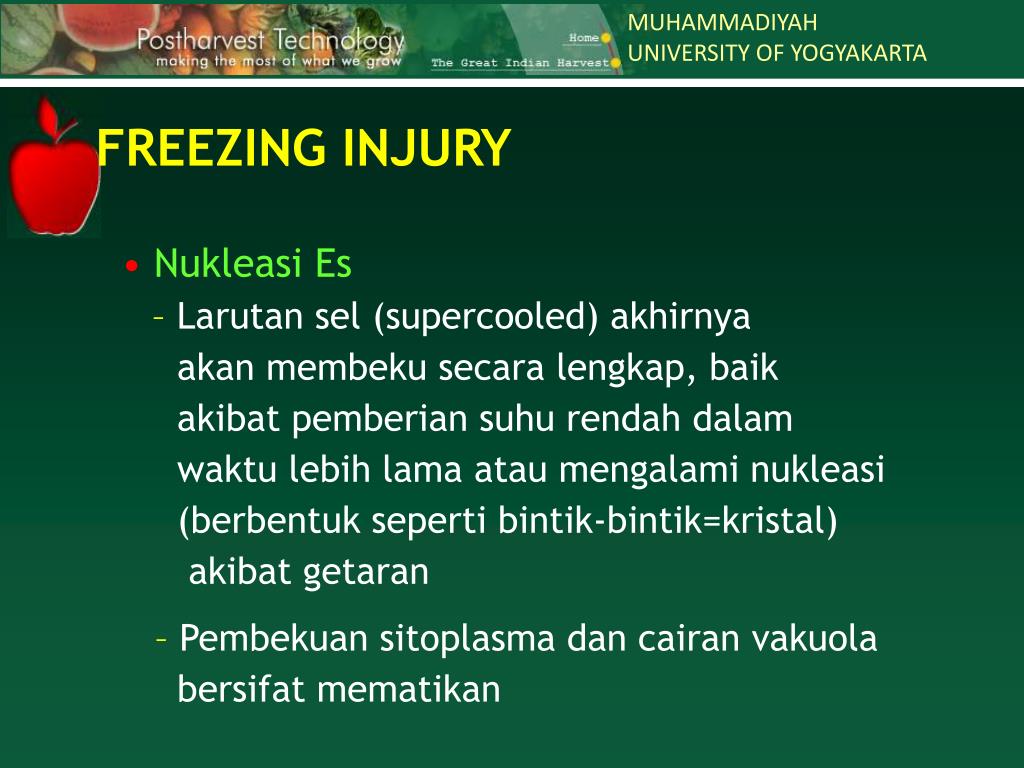 Postharvest Technology
making the most of what we grow
Home
The Great Indian Harvest
MUHAMMADIYAH
UNIVERSITY OF YOGYAKARTA

FREEZING INJURY

• Nukleasi Es
– Larutan sel (supercooled) akhirnya akan membeku secara lengkap, baik akibat pemberian suhu rendah dalam waktu lebih lama atau mengalami nukleasi (berbentuk seperti bintik-bintik=kristal) akibat getaran

– Pembekuan sitoplasma dan cairan vakuola bersifat mematikan